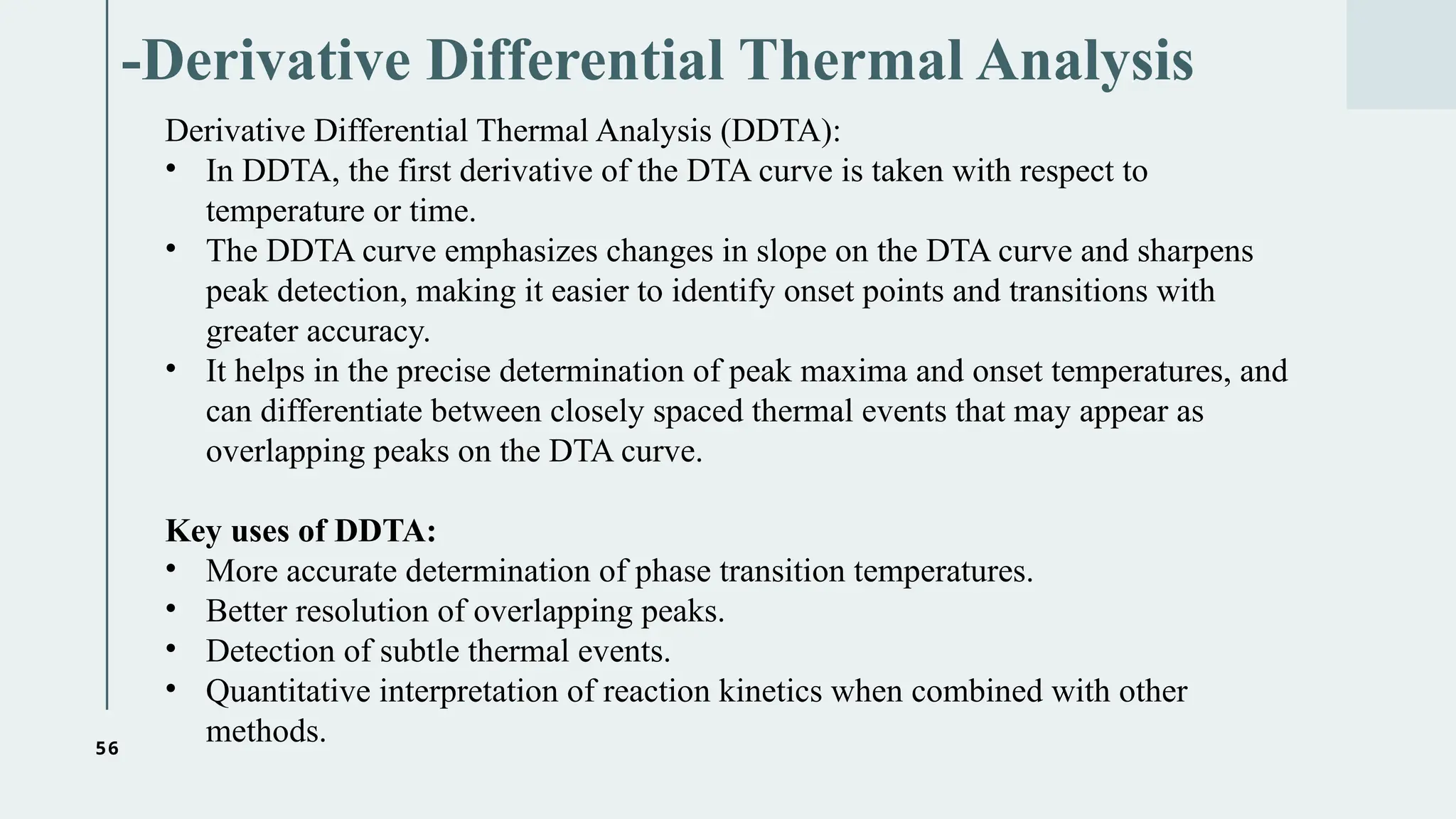 -Derivative Differential Thermal Analysis

Derivative Differential Thermal Analysis (DDTA):
• In DDTA, the first derivative of the DTA curve is taken with respect to temperature or time.
• The DDTA curve emphasizes changes in slope on the DTA curve and sharpens peak detection, making it easier to identify onset points and transitions with greater accuracy.
• It helps in the precise determination of peak maxima and onset temperatures, and can differentiate between closely spaced thermal events that may appear as overlapping peaks on the DTA curve.

Key uses of DDTA:
• More accurate determination of phase transition temperatures.
• Better resolution of overlapping peaks.
• Detection of subtle thermal events.
• Quantitative interpretation of reaction kinetics when combined with other methods.

56